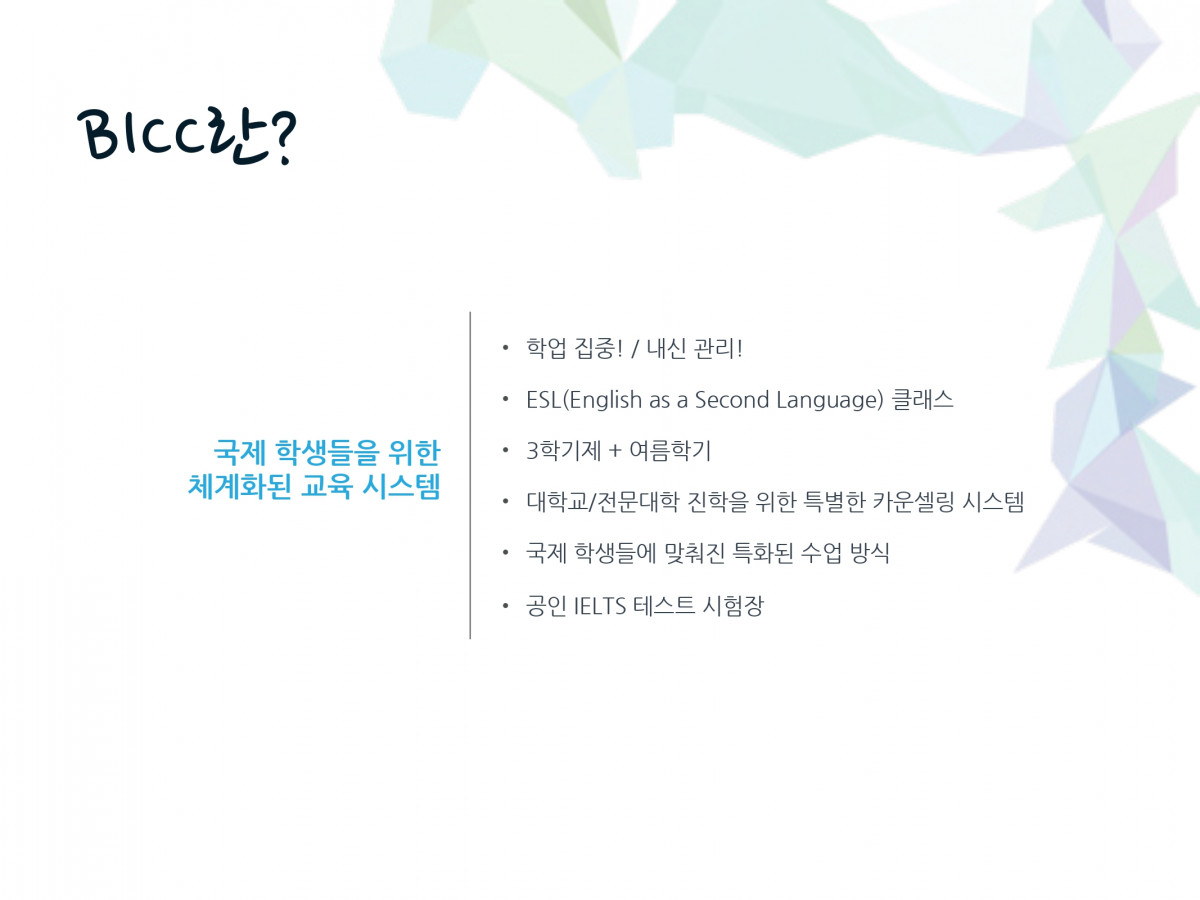 BICC란?

국제 학생들을 위한
체계화된 교육 시스템

• 학업 집중! / 내신 관리!
• ESL(English as a Second Language) 클래스
• 3학기제 + 여름학기
• 대학교/전문대학 진학을 위한 특별한 카운셀링 시스템
• 국제 학생들에 맞춰진 특화된 수업 방식
• 공인 IELTS 테스트 시험장